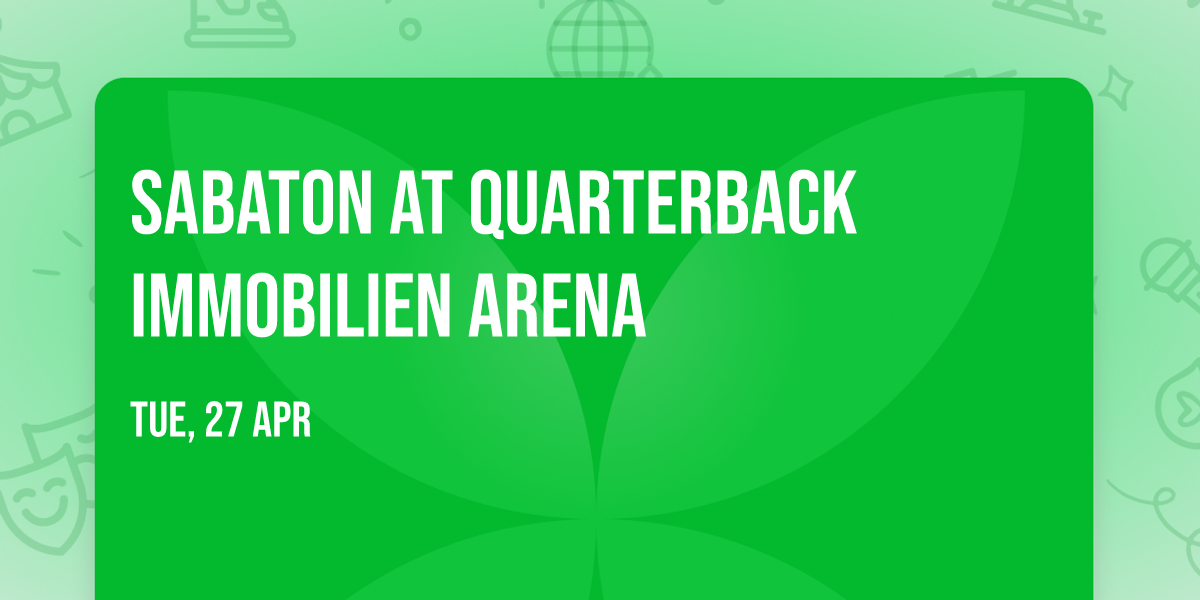 SABATON AT QUARTERBACK IMMOBILIEN ARENA

TUE, 27 APR